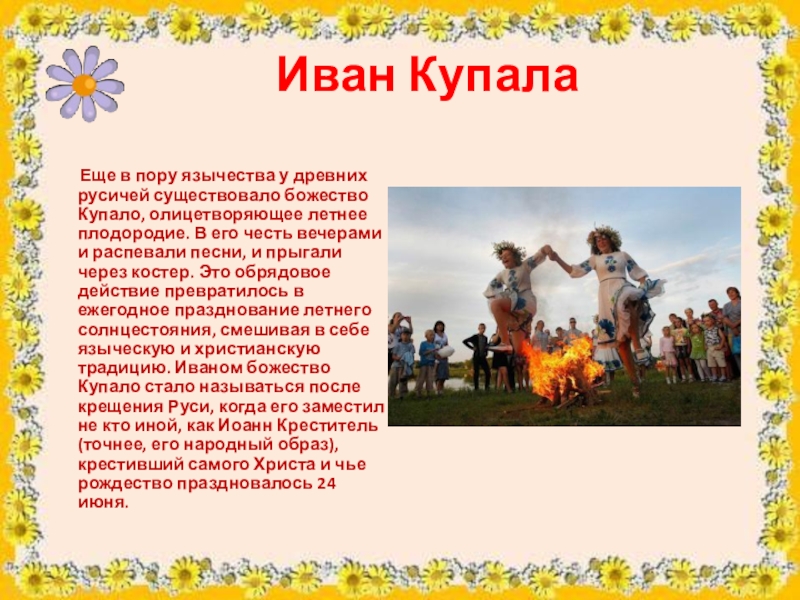 Иван Купала

Еще в пору язычества у древних русичей существовало божество Купало, олицетворяющее летнее плодородие. В его честь вечерами и распевали песни, и прыгали через костер. Это обрядовое действие превратилось в ежегодное празднование летнего солнцестояния, смешивая в себе языческую и христианскую традицию. Иваном божество Купало стало называться после крещения Руси, когда его заместил не кто иной, как Иоанн Креститель (точнее, его народный образ), крестивший самого Христа и чье рождество праздновалось 24 июня.